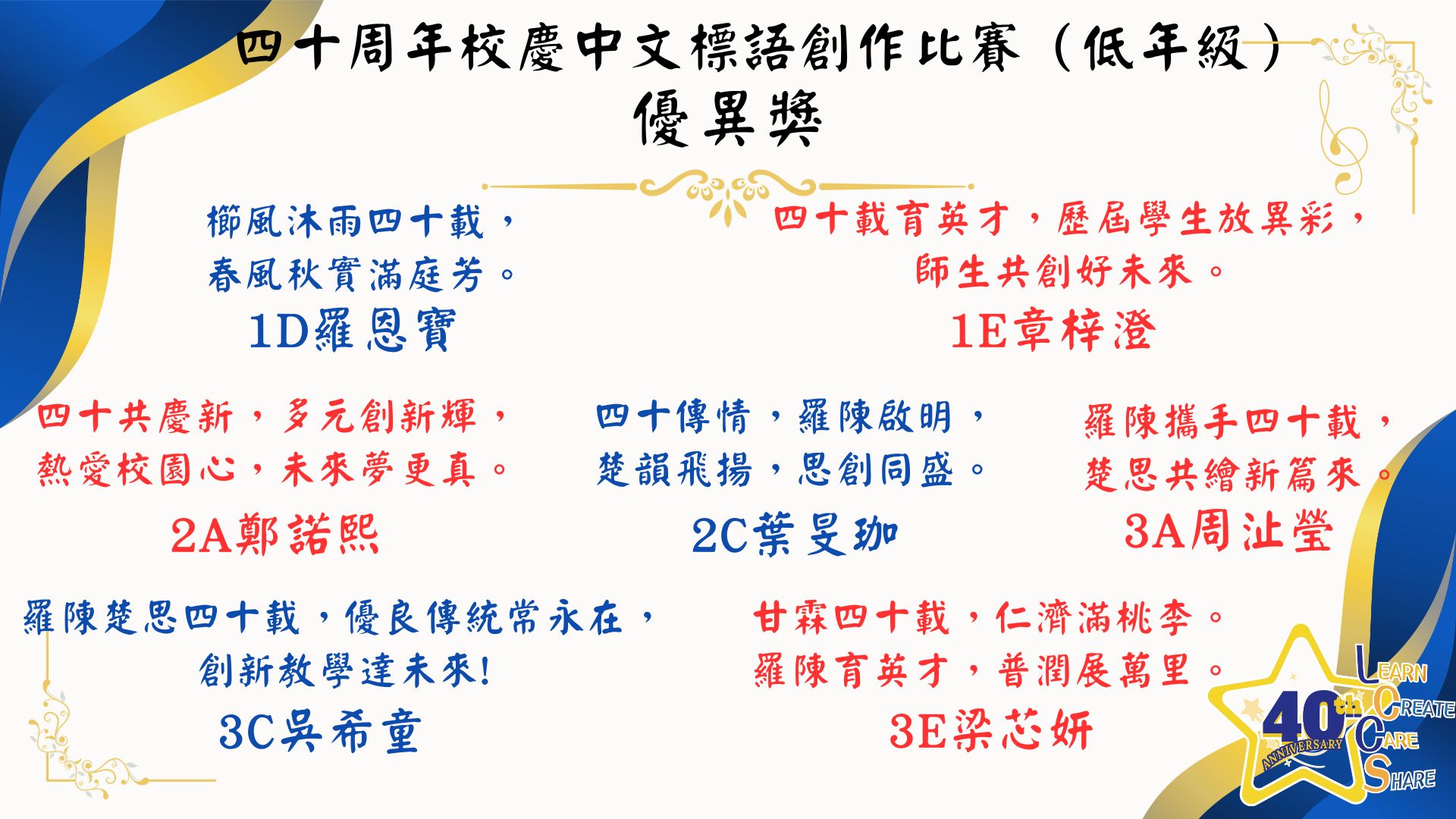 四十周年校慶中文標語創作比賽（低年級）
優異獎

櫛風沐雨四十載，
春風秋實滿庭芳。
1D羅恩寶

四十載育英才，歷屆學生放異彩，
師生共創好未來。
1E章梓澄

四十共慶新，多元創新輝，
熱愛校園心，未來夢更真。
2A鄭諾熙

四十傳情，羅陳啟明，
楚韻飛揚，思創同盛。
2C葉旻珈

羅陳攜手四十載，
楚思共繪新篇來。
3A周沚瑩

羅陳楚思四十載，優良傳統常永在，
創新教學達未來!
3C吳希童

甘霖四十載，仁濟滿桃李。
羅陳育英才，普潤展萬里。
3E梁芯妍

40th ANNIVERSARY
LEARN
CREATE
CARE
SHARE